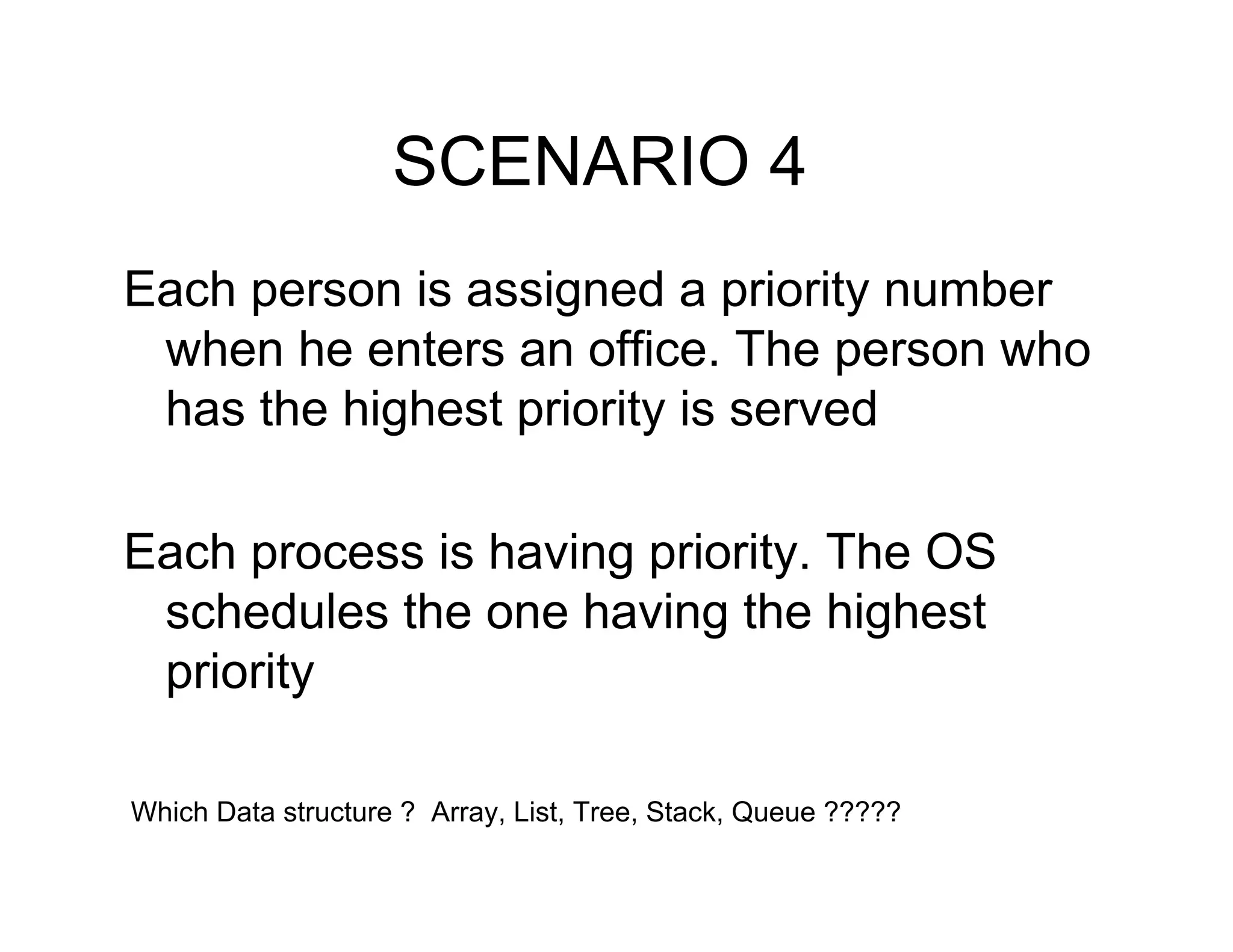 SCENARIO 4

Each person is assigned a priority number when he enters an office. The person who has the highest priority is served

Each process is having priority. The OS schedules the one having the highest priority

Which Data structure ? Array, List, Tree, Stack, Queue ?????